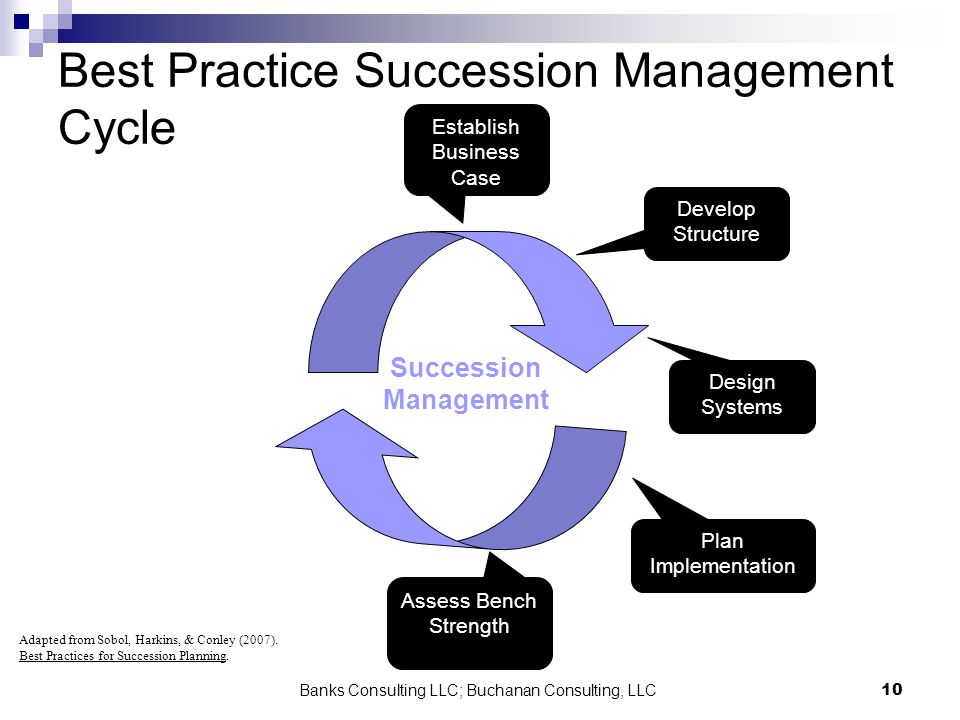 Best Practice Succession Management Cycle

Establish Business Case

Develop Structure

Succession Management

Design Systems

Plan Implementation

Assess Bench Strength

Adapted from Sobol, Harkins, & Conley (2007). Best Practices for Succession Planning.

Banks Consulting LLC; Buchanan Consulting, LLC

10